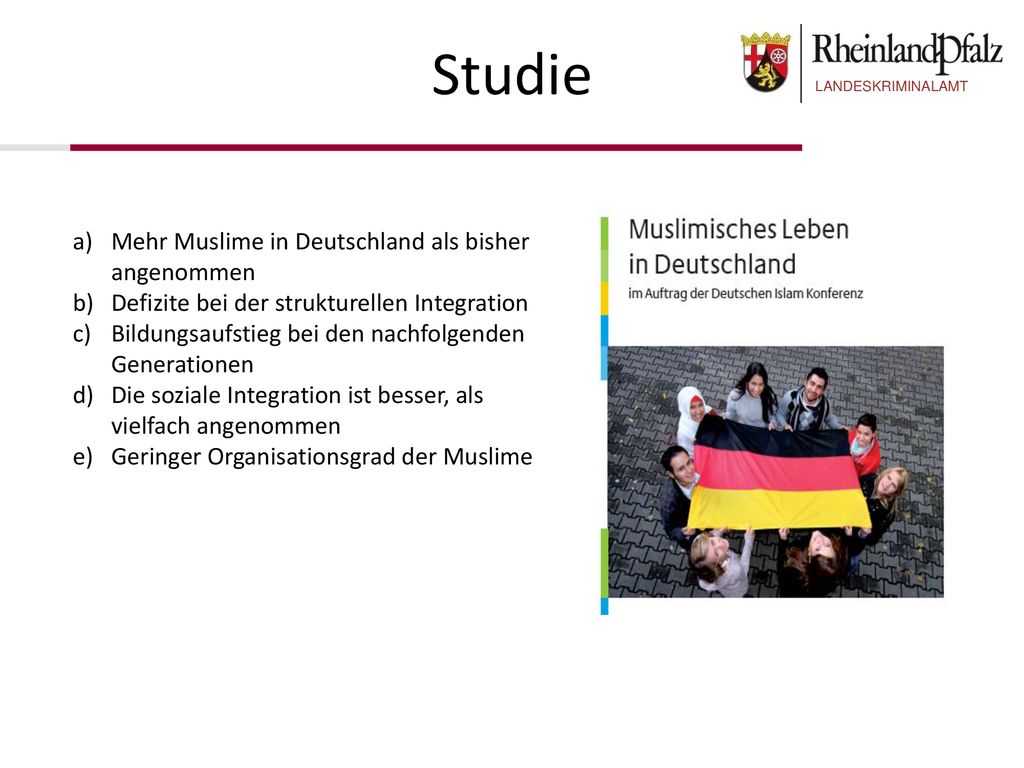 Studie

RheinlandPfalz
LANDESKRIMINALAMT

a) Mehr Muslime in Deutschland als bisher angenommen
b) Defizite bei der strukturellen Integration
c) Bildungsaufstieg bei den nachfolgenden Generationen
d) Die soziale Integration ist besser, als vielfach angenommen
e) Geringer Organisationsgrad der Muslime

Muslimisches Leben in Deutschland
im Auftrag der Deutschen Islam Konferenz